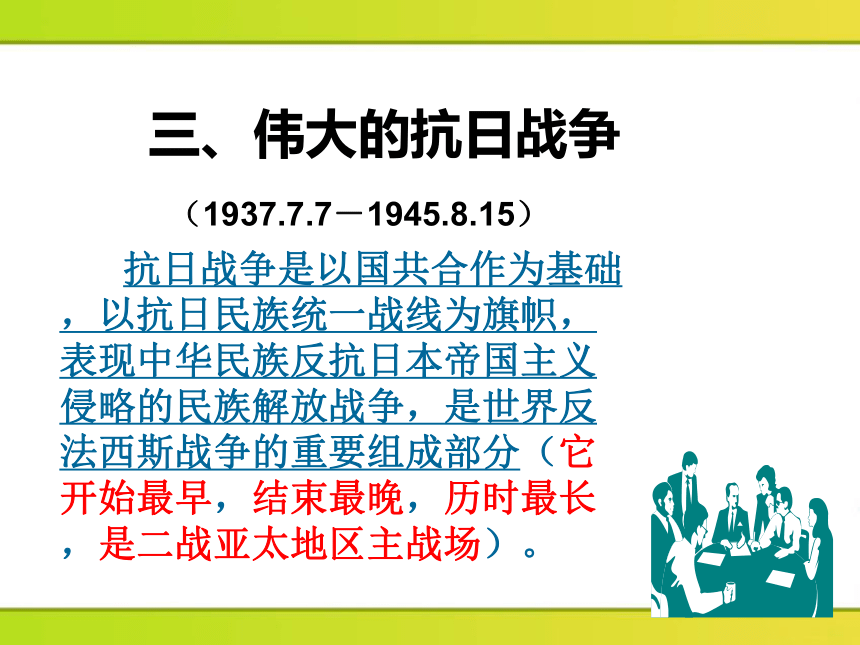 三、伟大的抗日战争

（1937.7.7－1945.8.15）

抗日战争是以国共合作为基础，以抗日民族统一战线为旗帜，表现中华民族反抗日本帝国主义侵略的民族解放战争，是世界反法西斯战争的重要组成部分（它开始最早，结束最晚，历时最长，是二战亚太地区主战场）。